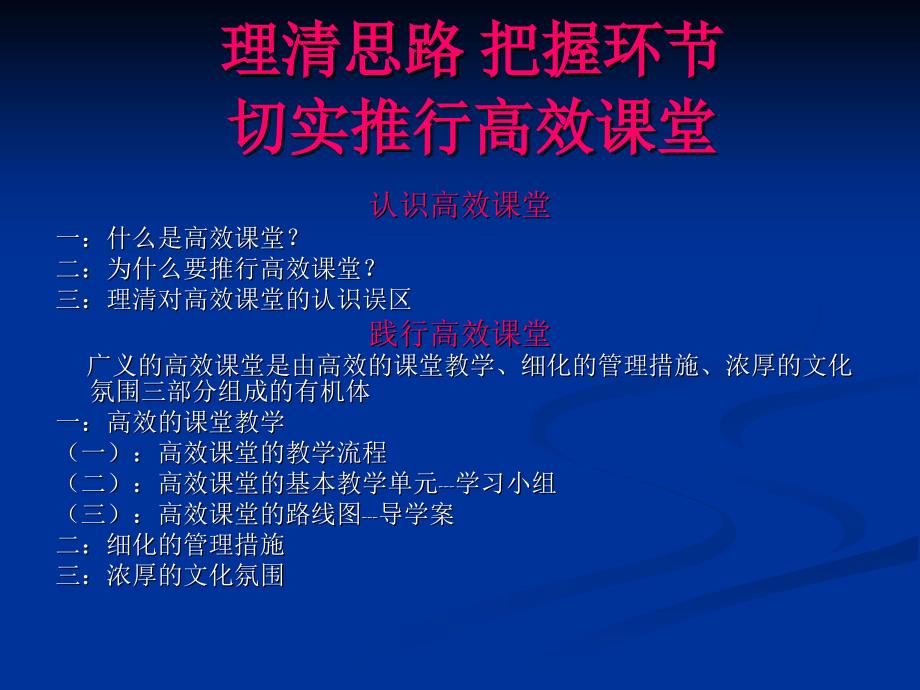 理清思路 把握环节
切实推行高效课堂

认识高效课堂

一：什么是高效课堂？
二：为什么要推行高效课堂？
三：理清对高效课堂的认识误区

践行高效课堂

广义的高效课堂是由高效的课堂教学、细化的管理措施、浓厚的文化氛围三部分组成的有机体

一：高效的课堂教学
（一）：高效课堂的教学流程
（二）：高效课堂的基本教学单元--学习小组
（三）：高效课堂的路线图--导学案
二：细化的管理措施
三：浓厚的文化氛围